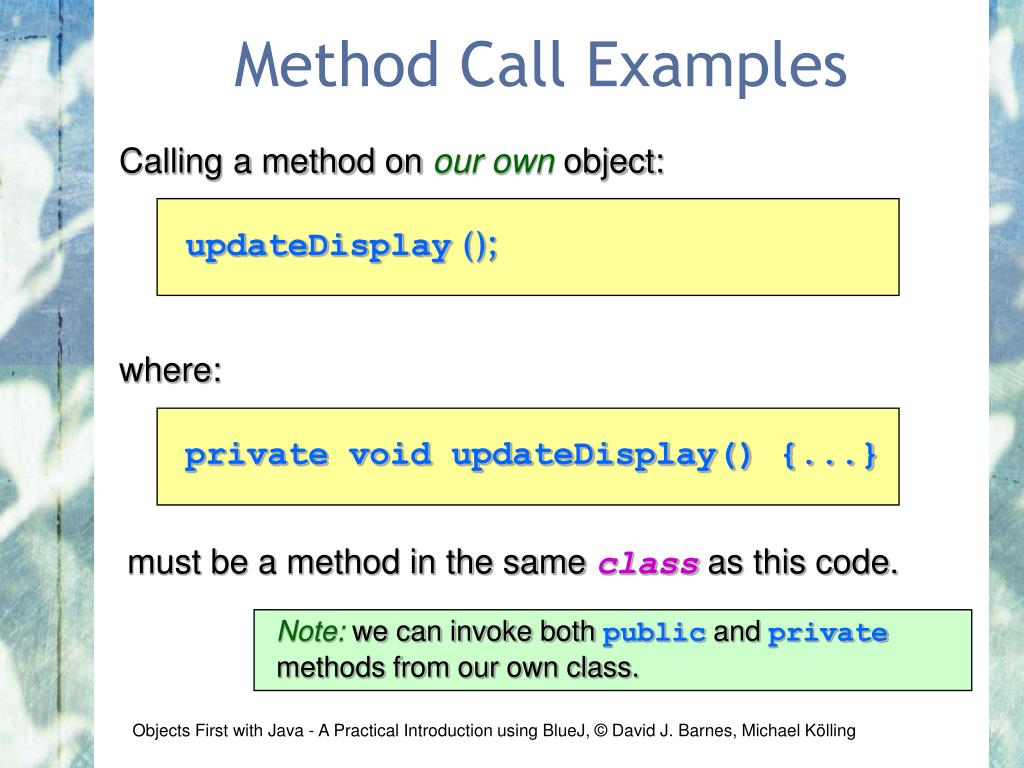 Method Call Examples

Calling a method on our own object:

updateDisplay ();

where:

private void updateDisplay() {...}

must be a method in the same class as this code.

Note: we can invoke both public and private methods from our own class.

Objects First with Java - A Practical Introduction using BlueJ, © David J. Barnes, Michael Kölling